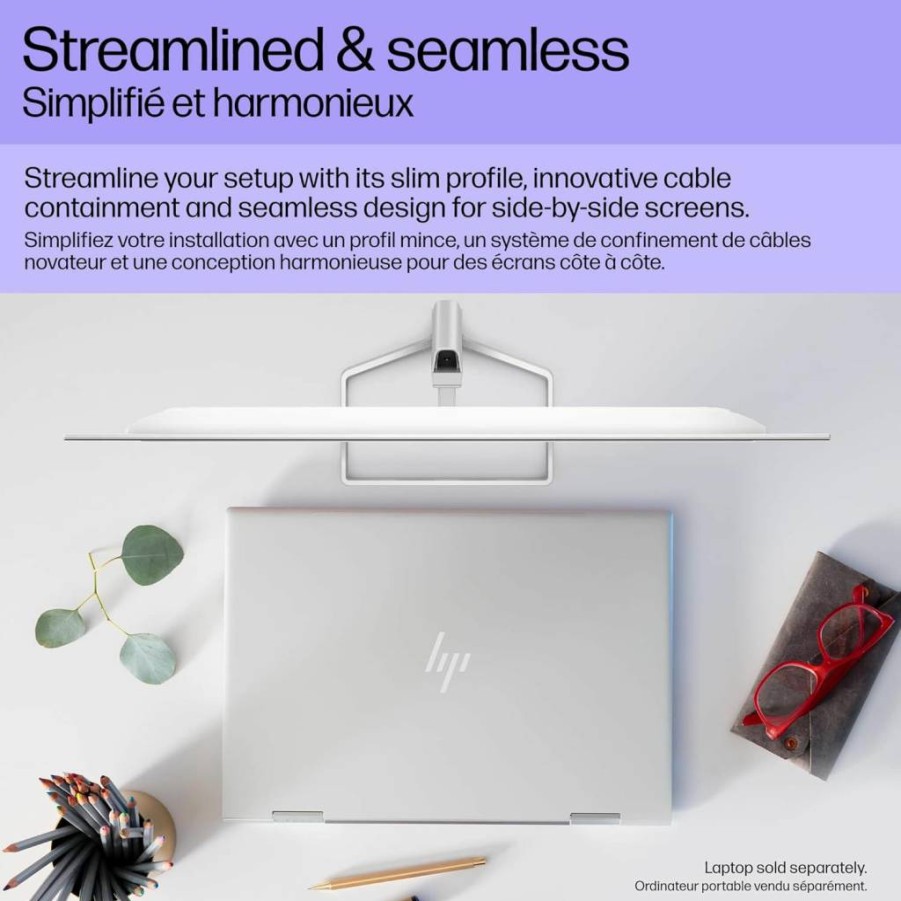 Streamlined & seamless
Simplifié et harmonieux

Streamline your setup with its slim profile, innovative cable containment and seamless design for side-by-side screens.
Simplifiez votre installation avec un profil mince, un système de confinement de câbles novateur et une conception harmonieuse pour des écrans côte à côte.

hp

Laptop sold separately.
Ordinateur portable vendu séparément.